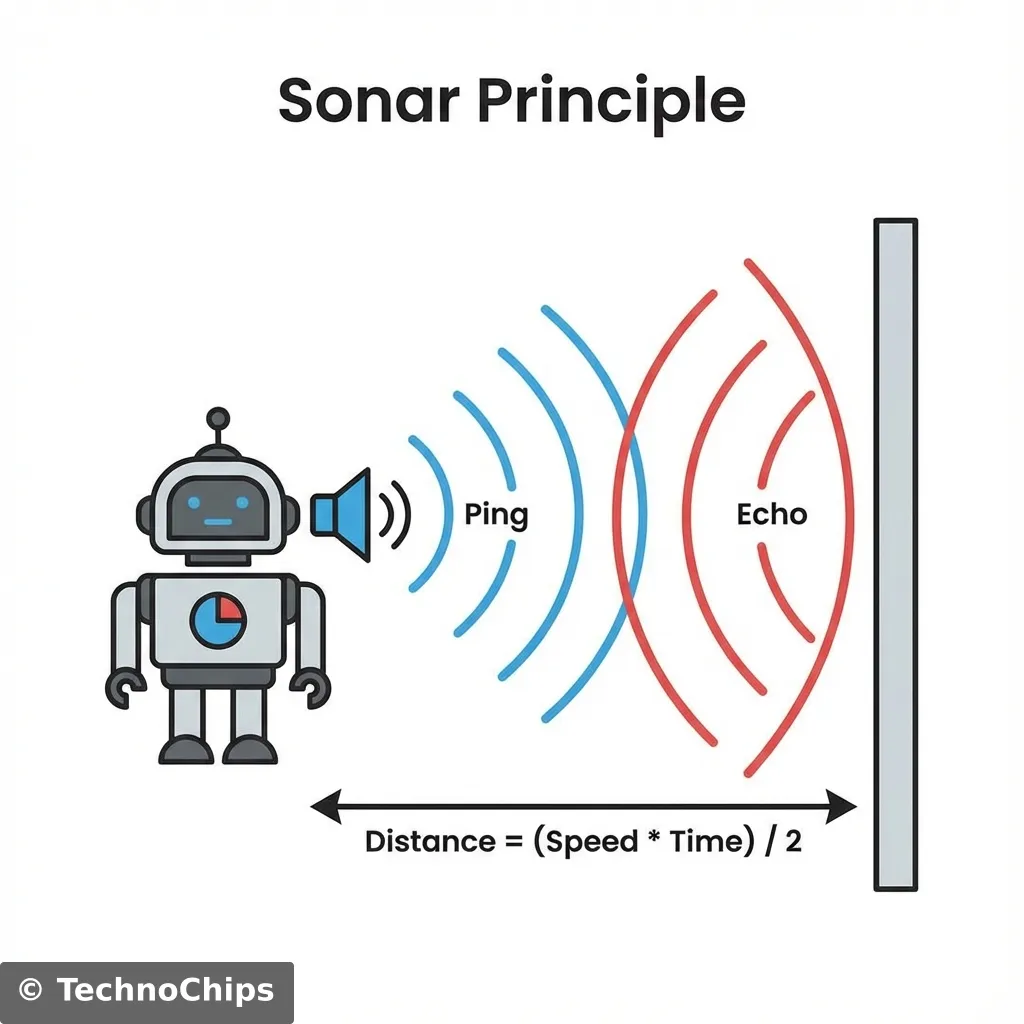 Sonar Principle

Ping

Echo

Distance = (Speed * Time) / 2

© TechnoChips